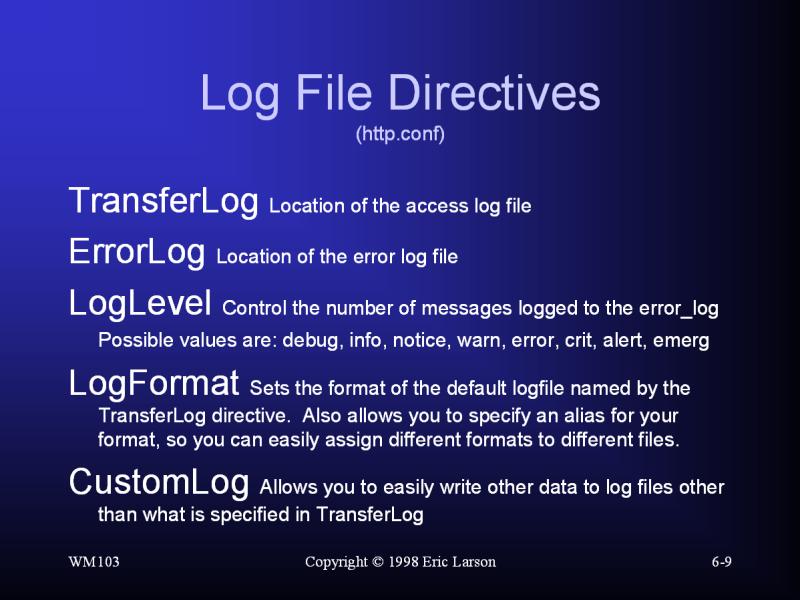 Log File Directives
(http.conf)

TransferLog Location of the access log file

ErrorLog Location of the error log file

LogLevel Control the number of messages logged to the error_log
Possible values are: debug, info, notice, warn, error, crit, alert, emerg

LogFormat Sets the format of the default logfile named by the TransferLog directive. Also allows you to specify an alias for your format, so you can easily assign different formats to different files.

CustomLog Allows you to easily write other data to log files other than what is specified in TransferLog

WM103 Copyright © 1998 Eric Larson 6-9